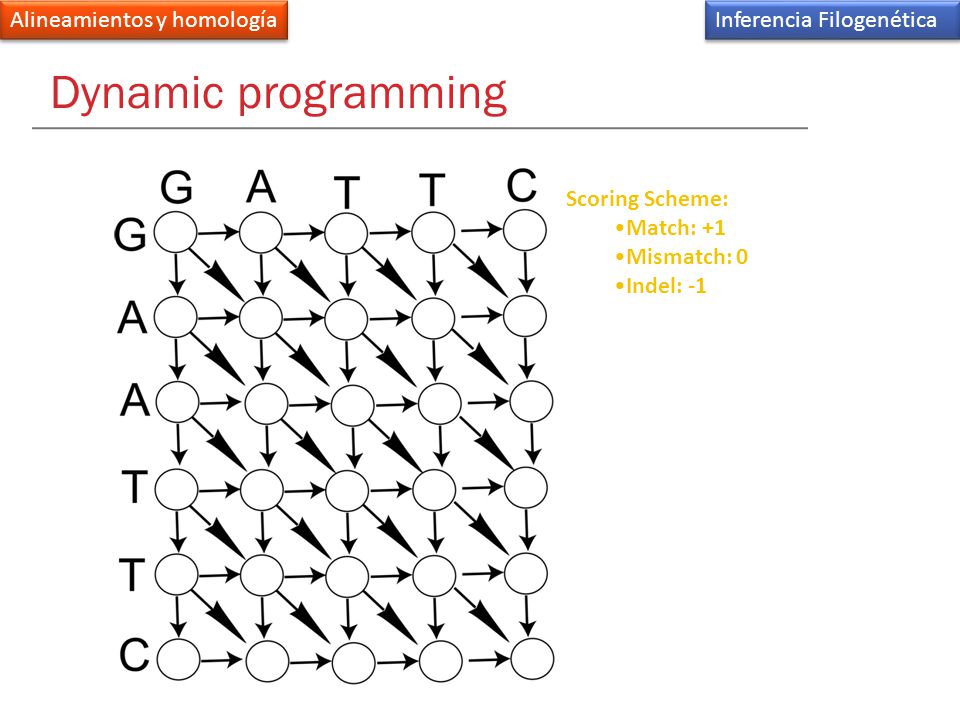 Alineamientos y homología

Inferencia Filogenética

Dynamic programming

G A T T C

G
A
A
T
T
C

Scoring Scheme:
•Match: +1
•Mismatch: 0
•Indel: -1